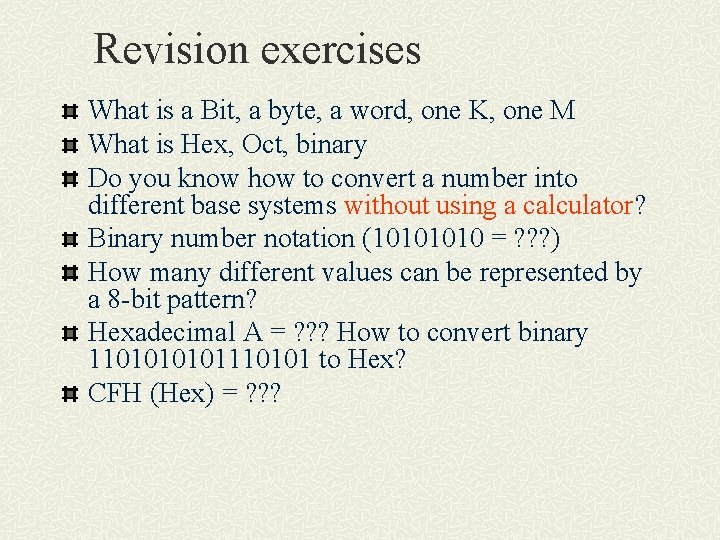 Revision exercises

What is a Bit, a byte, a word, one K, one M

What is Hex, Oct, binary

Do you know how to convert a number into different base systems without using a calculator?

Binary number notation (10101010 = ???)

How many different values can be represented by a 8-bit pattern?

Hexadecimal A = ??? How to convert binary 1101010101110101 to Hex?

CFH (Hex) = ???